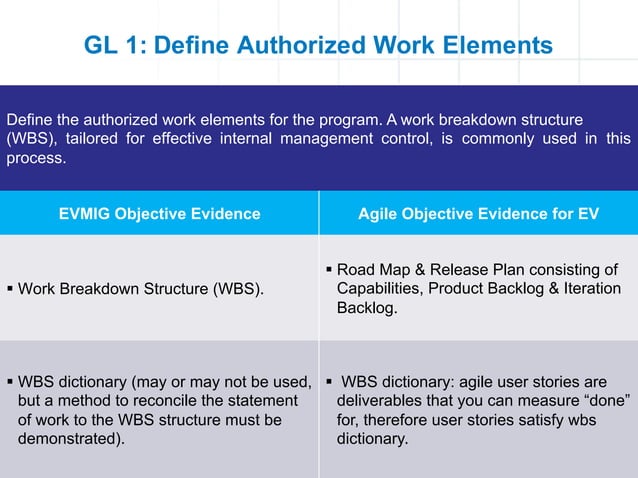 GL 1: Define Authorized Work Elements

Define the authorized work elements for the program. A work breakdown structure (WBS), tailored for effective internal management control, is commonly used in this process.

| EVMIG Objective Evidence | Agile Objective Evidence for EV |
|---|---|
| ▪ Work Breakdown Structure (WBS). | ▪ Road Map & Release Plan consisting of Capabilities, Product Backlog & Iteration Backlog. |
| ▪ WBS dictionary (may or may not be used, but a method to reconcile the statement of work to the WBS structure must be demonstrated). | ▪ WBS dictionary: agile user stories are deliverables that you can measure “done” for, therefore user stories satisfy wbs dictionary. |